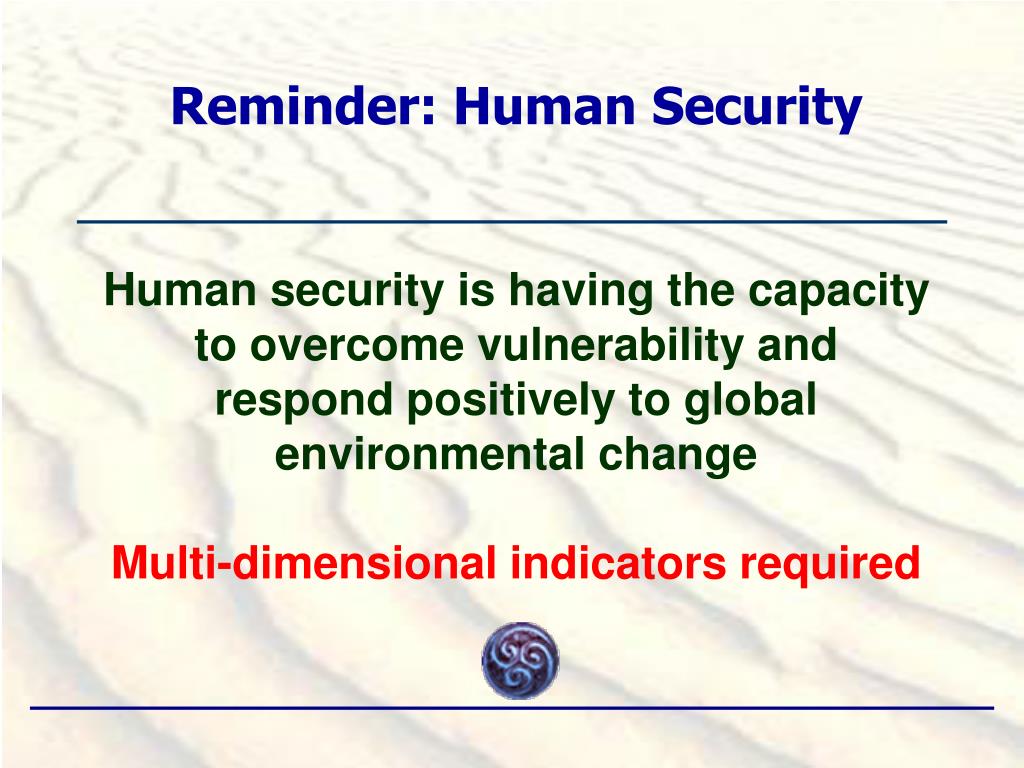 Reminder: Human Security

Human security is having the capacity to overcome vulnerability and respond positively to global environmental change

Multi-dimensional indicators required